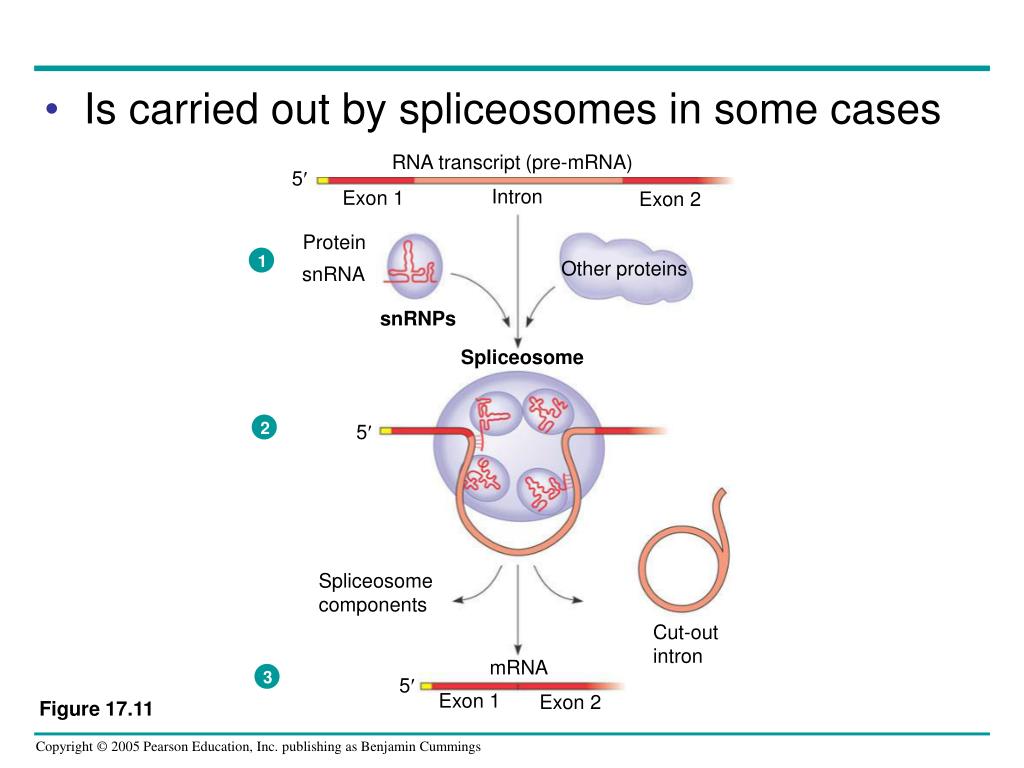 • Is carried out by spliceosomes in some cases

RNA transcript (pre-mRNA)

5′

Exon 1

Intron

Exon 2

1

Protein

snRNA

snRNPs

Other proteins

Spliceosome

2

5′

Spliceosome components

Cut-out intron

3

mRNA

5′

Exon 1

Exon 2

Figure 17.11

Copyright © 2005 Pearson Education, Inc. publishing as Benjamin Cummings